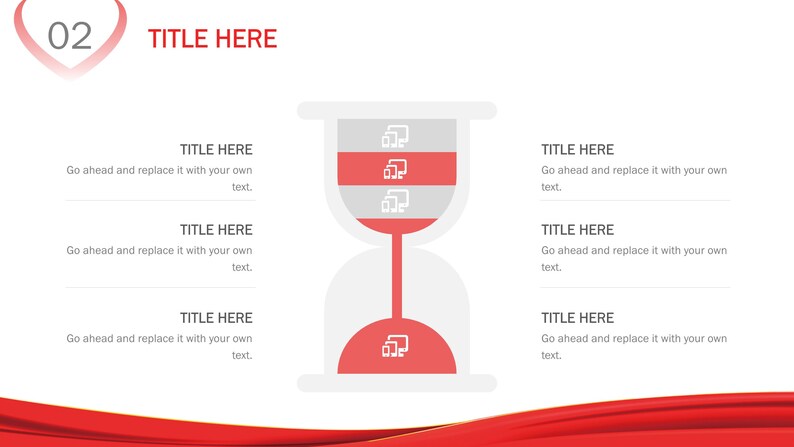 02

TITLE HERE

TITLE HERE

Go ahead and replace it with your own text.

TITLE HERE

Go ahead and replace it with your own text.

TITLE HERE

Go ahead and replace it with your own text.

TITLE HERE

Go ahead and replace it with your own text.

TITLE HERE

Go ahead and replace it with your own text.

TITLE HERE

Go ahead and replace it with your own text.